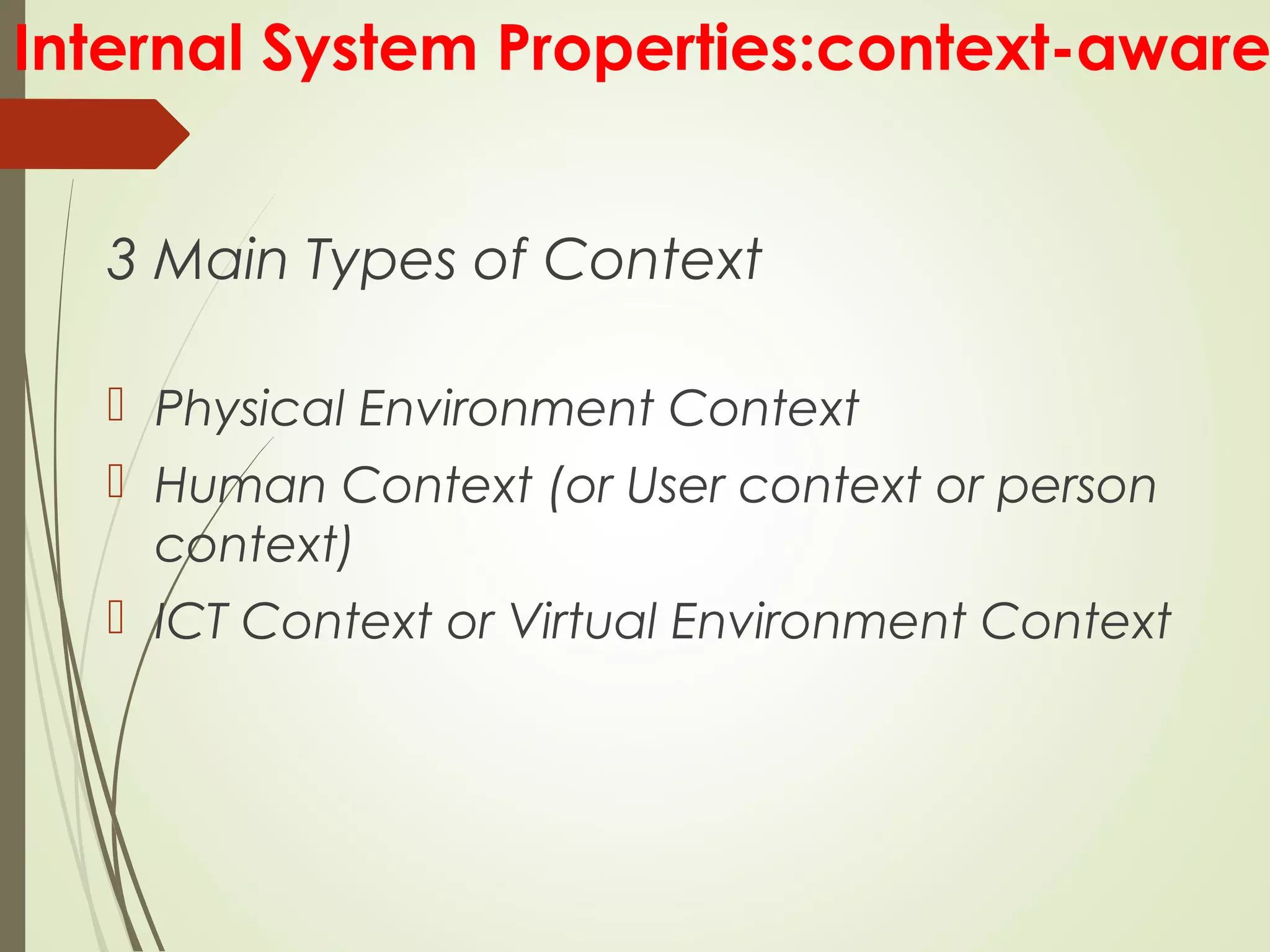 Internal System Properties:context-aware

3 Main Types of Context

Physical Environment Context

Human Context (or User context or person context)

ICT Context or Virtual Environment Context